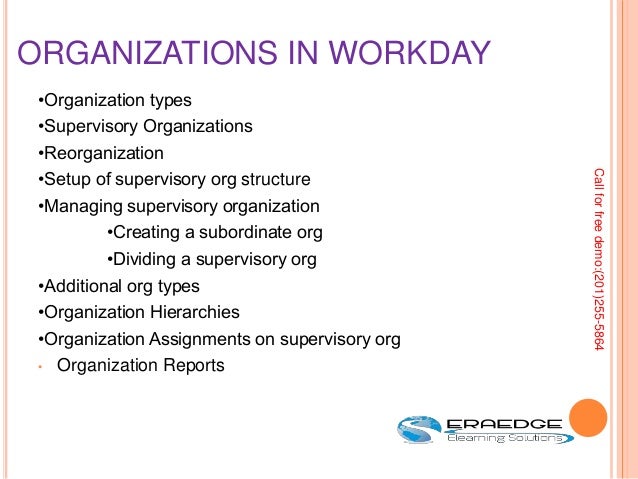 ORGANIZATIONS IN WORKDAY

•Organization types
•Supervisory Organizations
•Reorganization
•Setup of supervisory org structure
•Managing supervisory organization
•Creating a subordinate org
•Dividing a supervisory org
•Additional org types
•Organization Hierarchies
•Organization Assignments on supervisory org
• Organization Reports

Call for free demo:(201)255-5864

ERAEDGE
Elearning Solutions